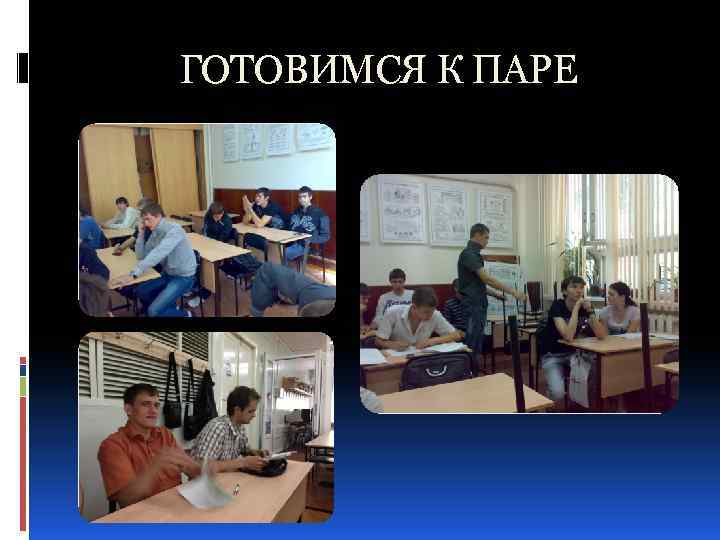 ГОТОВИМСЯ К ПАРЕ